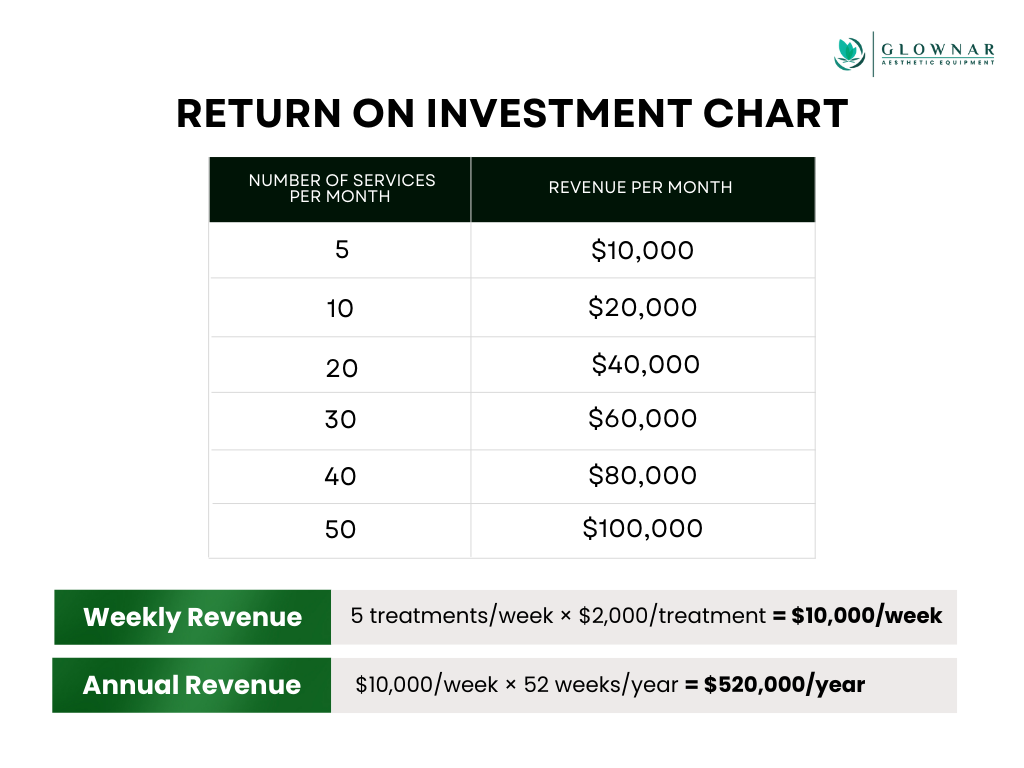 GLOWNAR
AESTHETIC EQUIPMENT

RETURN ON INVESTMENT CHART

| NUMBER OF SERVICES PER MONTH | REVENUE PER MONTH |
|---|---|
| 5 | \$10,000 |
| 10 | \$20,000 |
| 20 | \$40,000 |
| 30 | \$60,000 |
| 40 | \$80,000 |
| 50 | \$100,000 |

Weekly Revenue 5 treatments/week × \$2,000/treatment = \$10,000/week

Annual Revenue \$10,000/week × 52 weeks/year = \$520,000/year